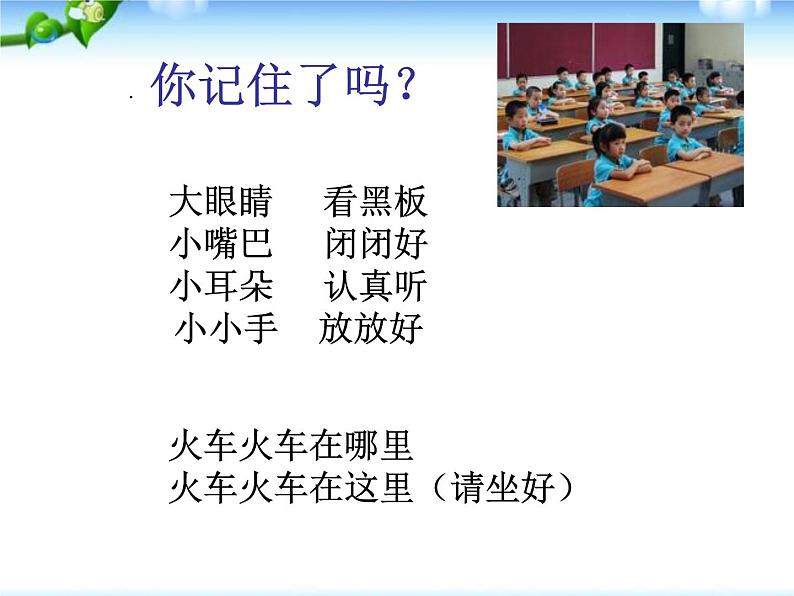 你记住了吗？

大眼睛　看黑板
小嘴巴　闭闭好
小耳朵　认真听
小小手　放放好

火车火车在哪里
火车火车在这里（请坐好）